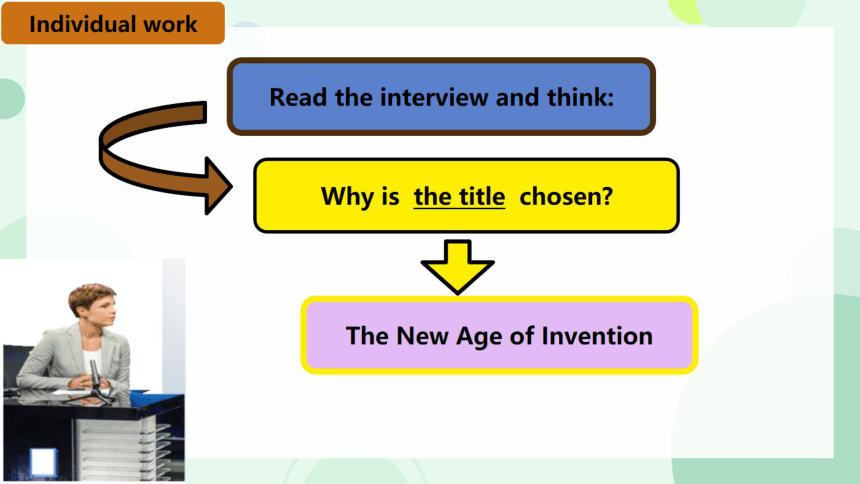 Individual work

Read the interview and think:

Why is the title chosen?

The New Age of Invention